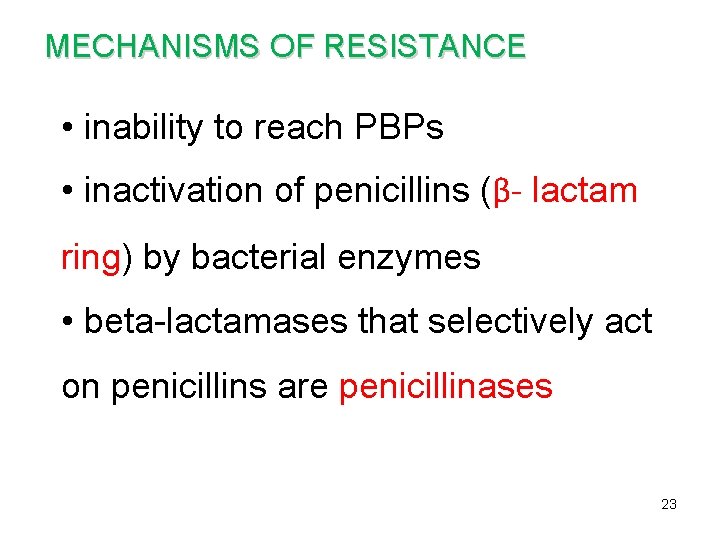 MECHANISMS OF RESISTANCE

• inability to reach PBPs

• inactivation of penicillins (β- lactam ring) by bacterial enzymes

• beta-lactamases that selectively act on penicillins are penicillinases

23